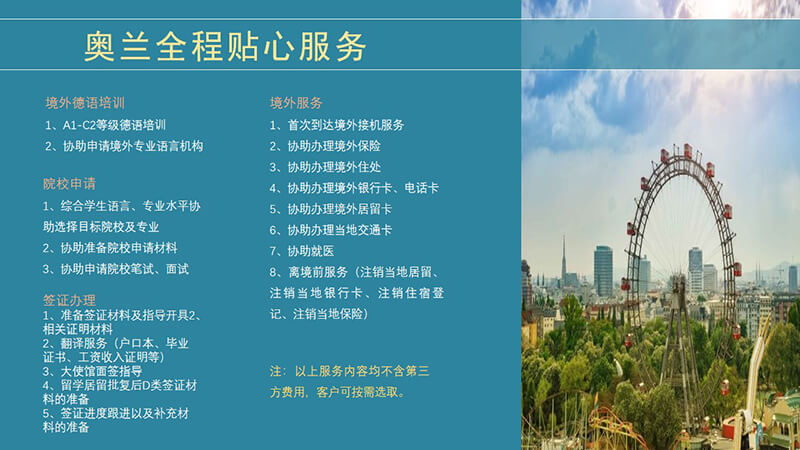 奥兰全程贴心服务

境外德语培训
1、A1-C2等级德语培训
2、协助申请境外专业语言机构

院校申请
1、综合学生语言、专业水平协助选择目标院校及专业
2、协助准备院校申请材料
3、协助申请院校笔试、面试

签证办理
1、准备签证材料及指导开具2、相关证明材料
2、翻译服务（户口本、毕业证书、工资收入证明等）
3、大使馆面签指导
4、留学居留批复后D类签证材料的准备
5、签证进度跟进以及补充材料的准备

境外服务
1、首次到达境外接机服务
2、协助办理境外保险
3、协助办理境外住处
4、协助办理境外银行卡、电话卡
5、协助办理境外居留卡
6、协助办理当地交通卡
7、协助就医
8、离境前服务（注销当地居留、注销当地银行卡、注销住宿登记、注销当地保险）

注：以上服务内容均不含第三方费用，客户可按需选取。